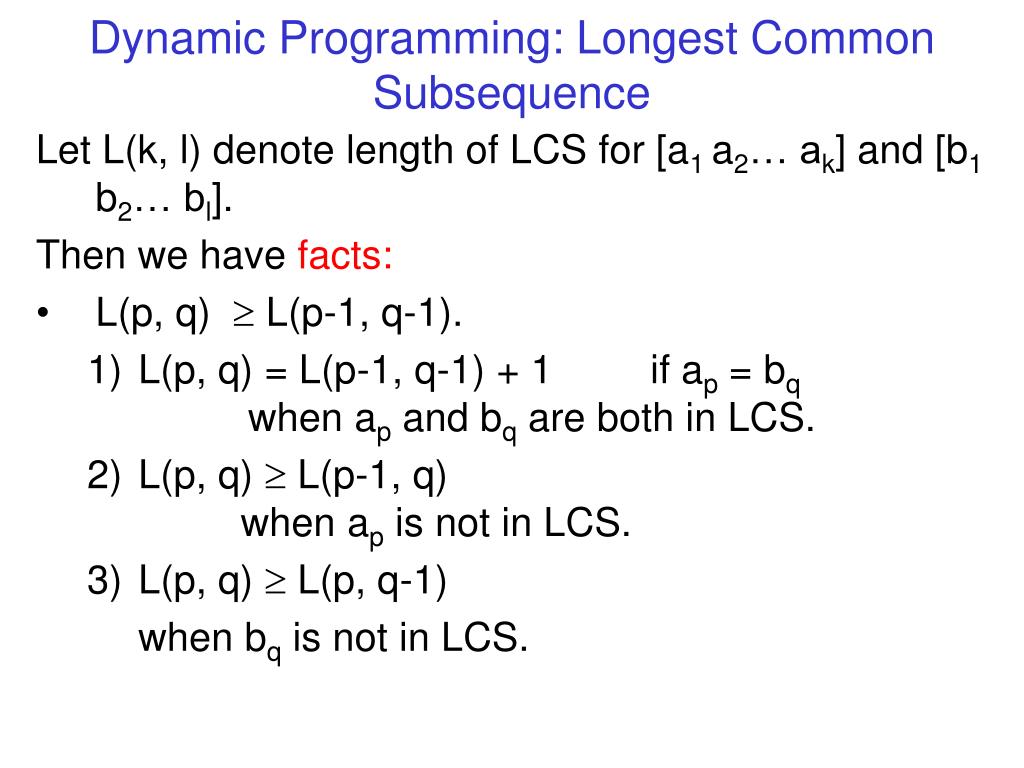 Dynamic Programming: Longest Common Subsequence

Let L(k, l) denote length of LCS for [$a_1$ $a_2$… $a_k$] and [$b_1$ $b_2$… $b_l$].

Then we have facts:

• L(p, q) $\geq$ L(p-1, q-1).

1) L(p, q) = L(p-1, q-1) + 1 if $a_p = b_q$
when $a_p$ and $b_q$ are both in LCS.

2) L(p, q) $\geq$ L(p-1, q)
when $a_p$ is not in LCS.

3) L(p, q) $\geq$ L(p, q-1)
when $b_q$ is not in LCS.